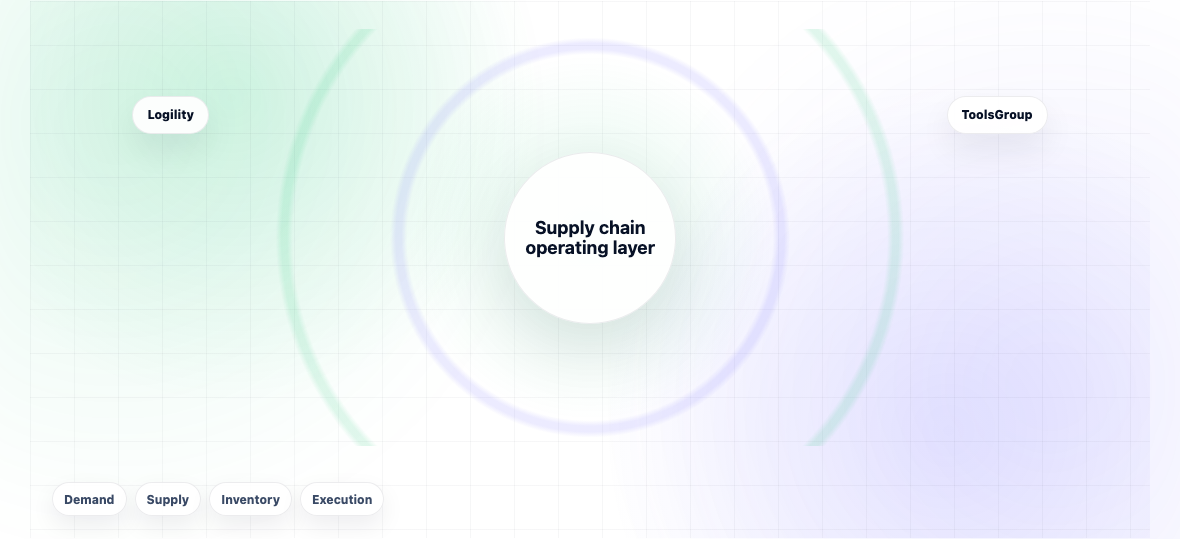 Logility

ToolsGroup

Supply chain operating layer

Demand

Supply

Inventory

Execution